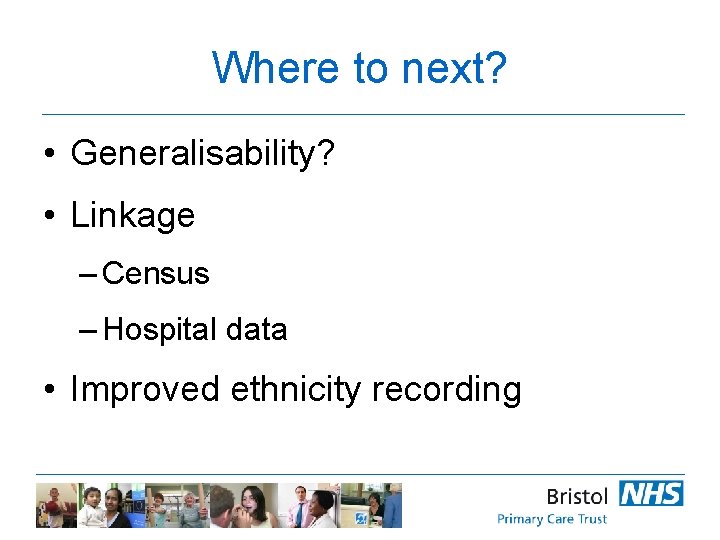 Where to next?

• Generalisability?

• Linkage

– Census

– Hospital data

• Improved ethnicity recording

Bristol NHS
Primary Care Trust